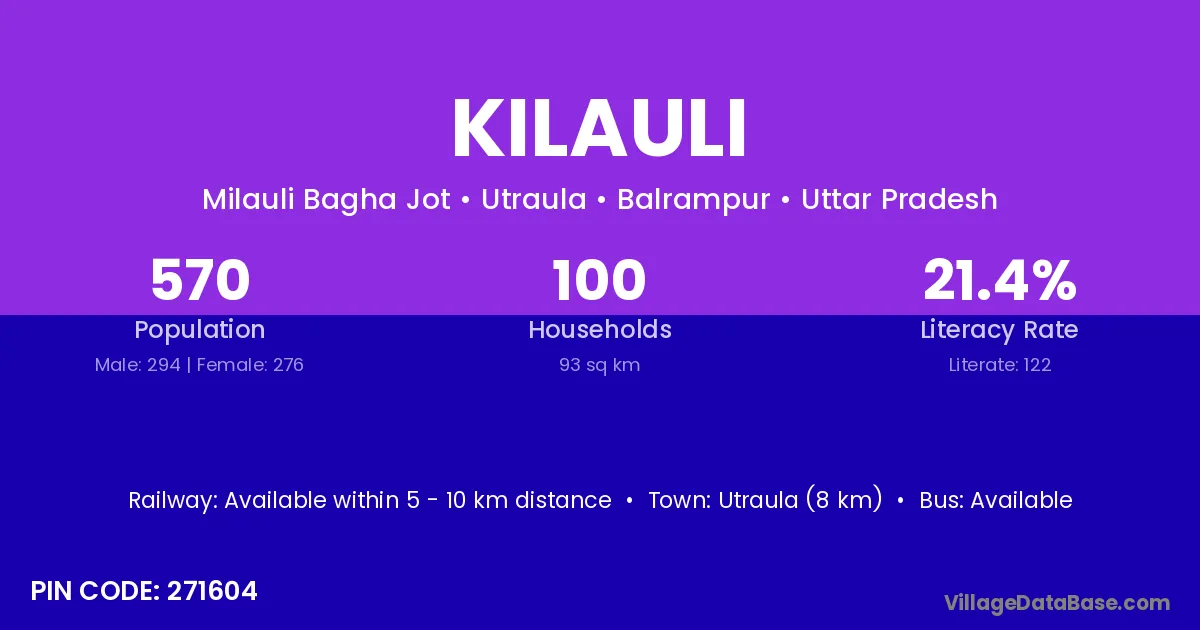 KILAULI

Milauli Bagha Jot • Utraula • Balrampur • Uttar Pradesh

570
Population
Male: 294 | Female: 276

100
Households
93 sq km

21.4%
Literacy Rate
Literate: 122

Railway: Available within 5 - 10 km distance • Town: Utraula (8 km) • Bus: Available

PIN CODE: 271604

VillageDataBase.com